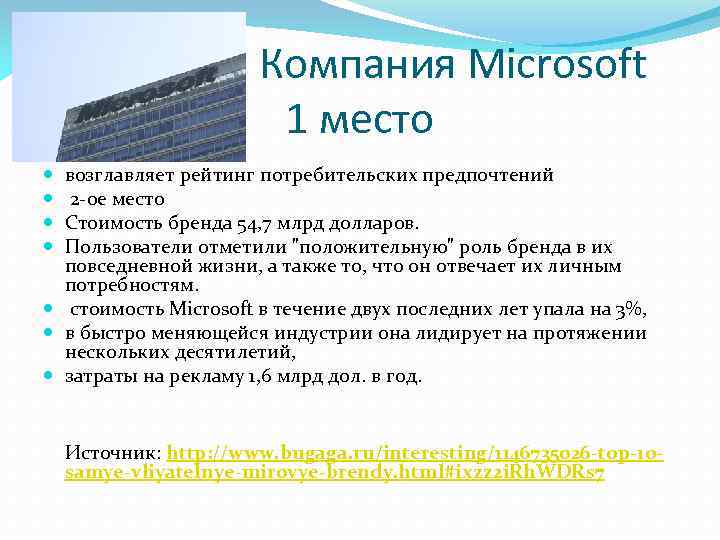 Компания Microsoft
1 место

- возглавляет рейтинг потребительских предпочтений
- 2-ое место
- Стоимость бренда 54,7 млрд долларов.
- Пользователи отметили "положительную" роль бренда в их повседневной жизни, а также то, что он отвечает их личным потребностям.
- стоимость Microsoft в течение двух последних лет упала на 3%,
- в быстро меняющейся индустрии она лидирует на протяжении нескольких десятилетий,
- затраты на рекламу 1,6 млрд дол. в год.

Источник: http://www.bugaga.ru/interesting/1146735026-top-10-samye-vliyatelnye-mirovye-brendy.html#ixzz2iRhWDRs7